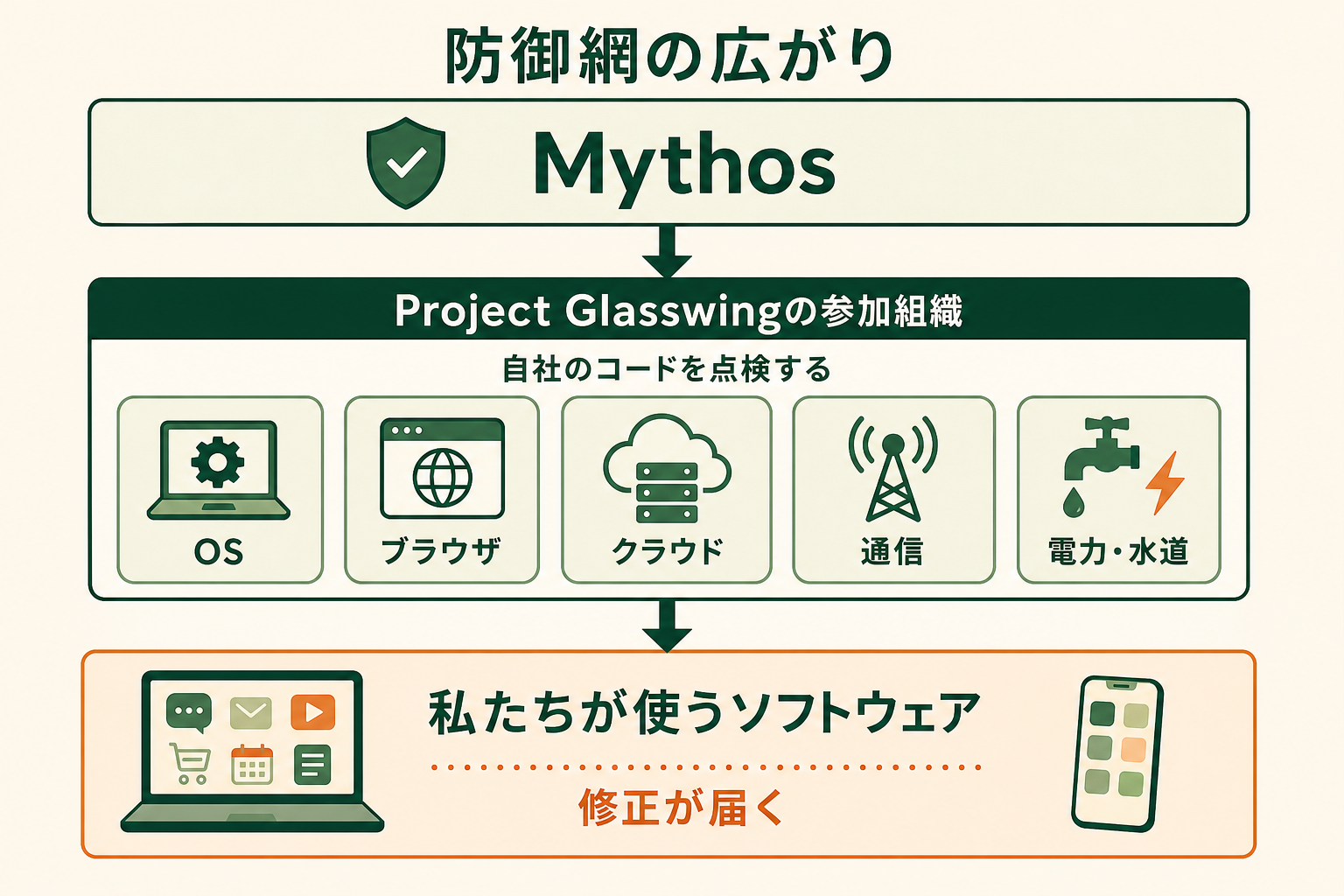 防御網の広がり

Mythos

Project Glasswingの参加組織

自社のコードを点検する

OS

ブラウザ

クラウド

通信

電力・水道

私たちが使うソフトウェア

修正が届く